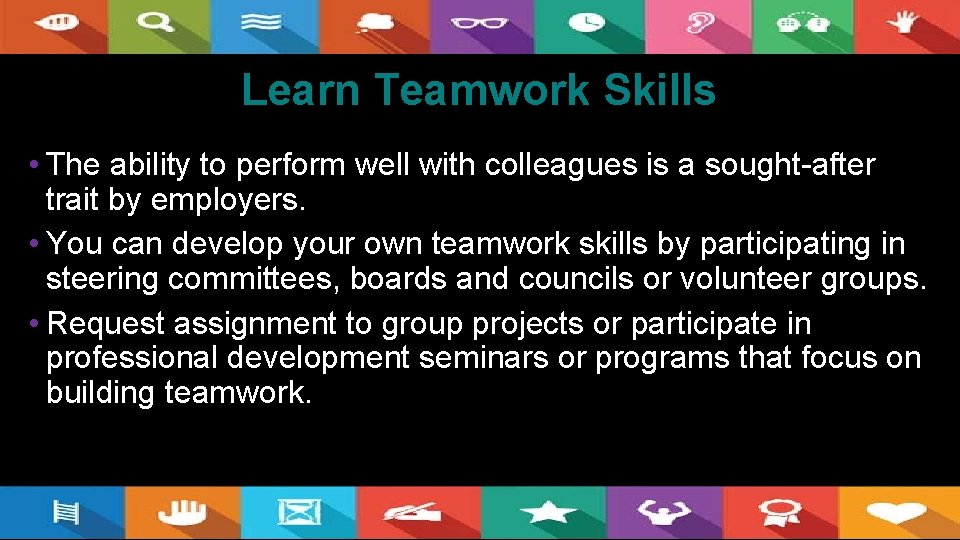 Learn Teamwork Skills

• The ability to perform well with colleagues is a sought-after trait by employers.

• You can develop your own teamwork skills by participating in steering committees, boards and councils or volunteer groups.

• Request assignment to group projects or participate in professional development seminars or programs that focus on building teamwork.